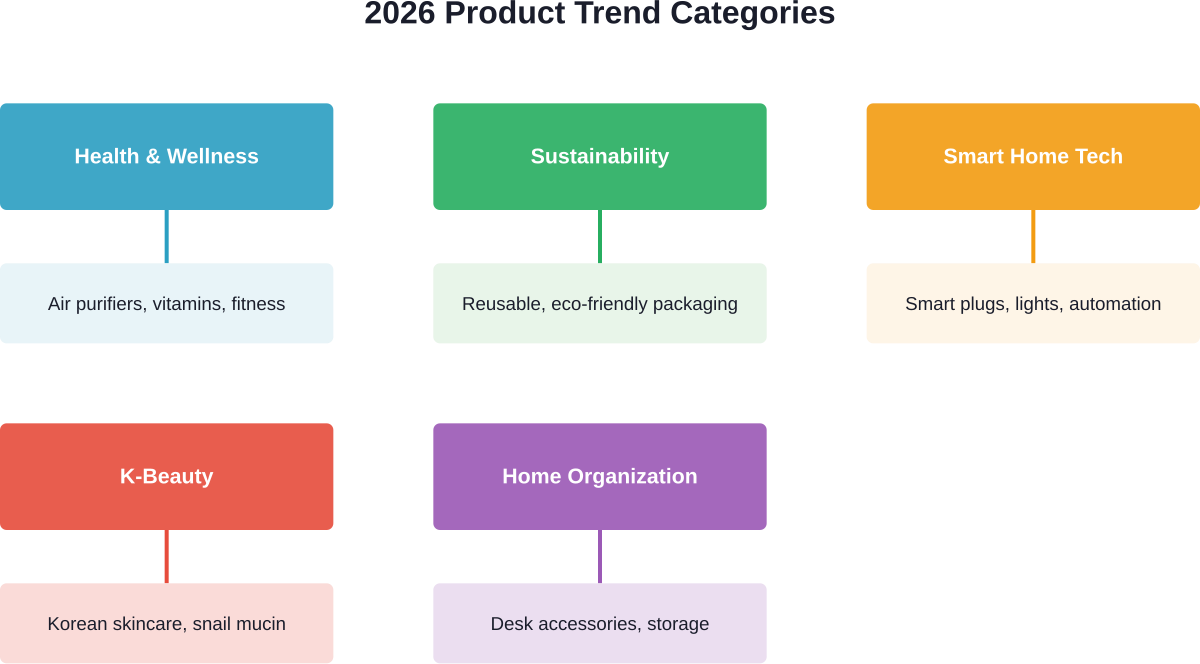 2026 Product Trend Categories

Health & Wellness

Air purifiers, vitamins, fitness

Sustainability

Reusable, eco-friendly packaging

Smart Home Tech

Smart plugs, lights, automation

K-Beauty

Korean skincare, snail mucin

Home Organization

Desk accessories, storage